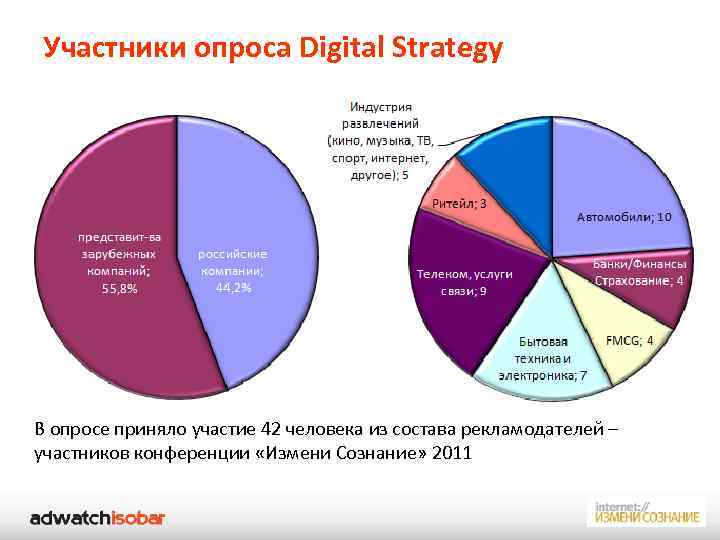 Участники опроса Digital Strategy

представит-ва зарубежных компаний; 55,8%

российские компании; 44,2%

Индустрия развлечений (кино, музыка, ТВ, спорт, интернет, другое); 5

Ритейл; 3

Автомобили; 10

Банки/Финансы Страхование; 4

FMCG; 4

Бытовая техника и электроника; 7

Телеком, услуги связи; 9

В опросе приняло участие 42 человека из состава рекламодателей – участников конференции «Измени Сознание» 2011

adwatchisobar

internet:// ИЗМЕНИ СОЗНАНИЕ